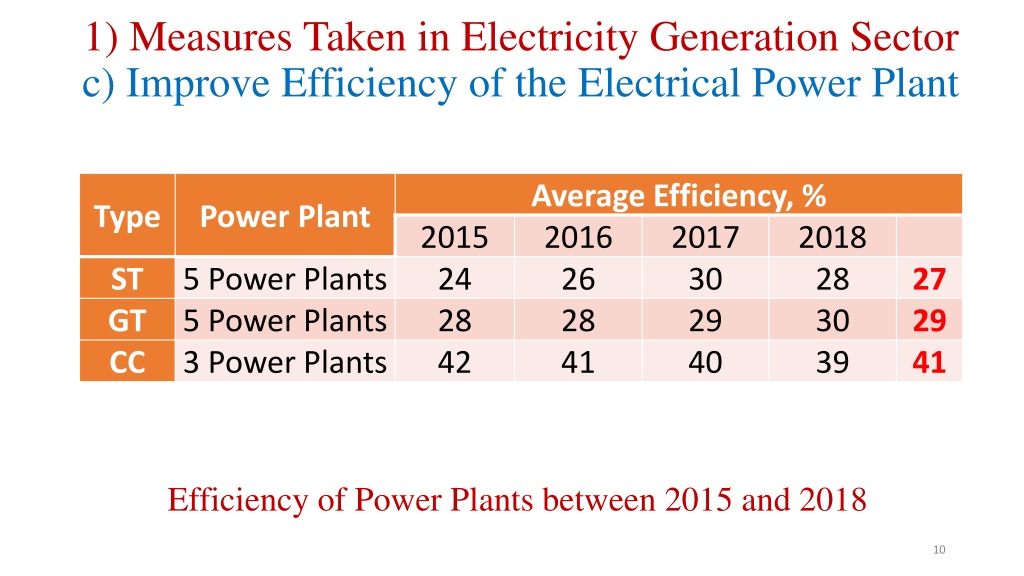 1) Measures Taken in Electricity Generation Sector
c) Improve Efficiency of the Electrical Power Plant

| Type | Power Plant | Average Efficiency, % | | | | |
|---|---|---|---|---|---|---|
| | | 2015 | 2016 | 2017 | 2018 | |
| ST | 5 Power Plants | 24 | 26 | 30 | 28 | 27 |
| GT | 5 Power Plants | 28 | 28 | 29 | 30 | 29 |
| CC | 3 Power Plants | 42 | 41 | 40 | 39 | 41 |

Efficiency of Power Plants between 2015 and 2018

10